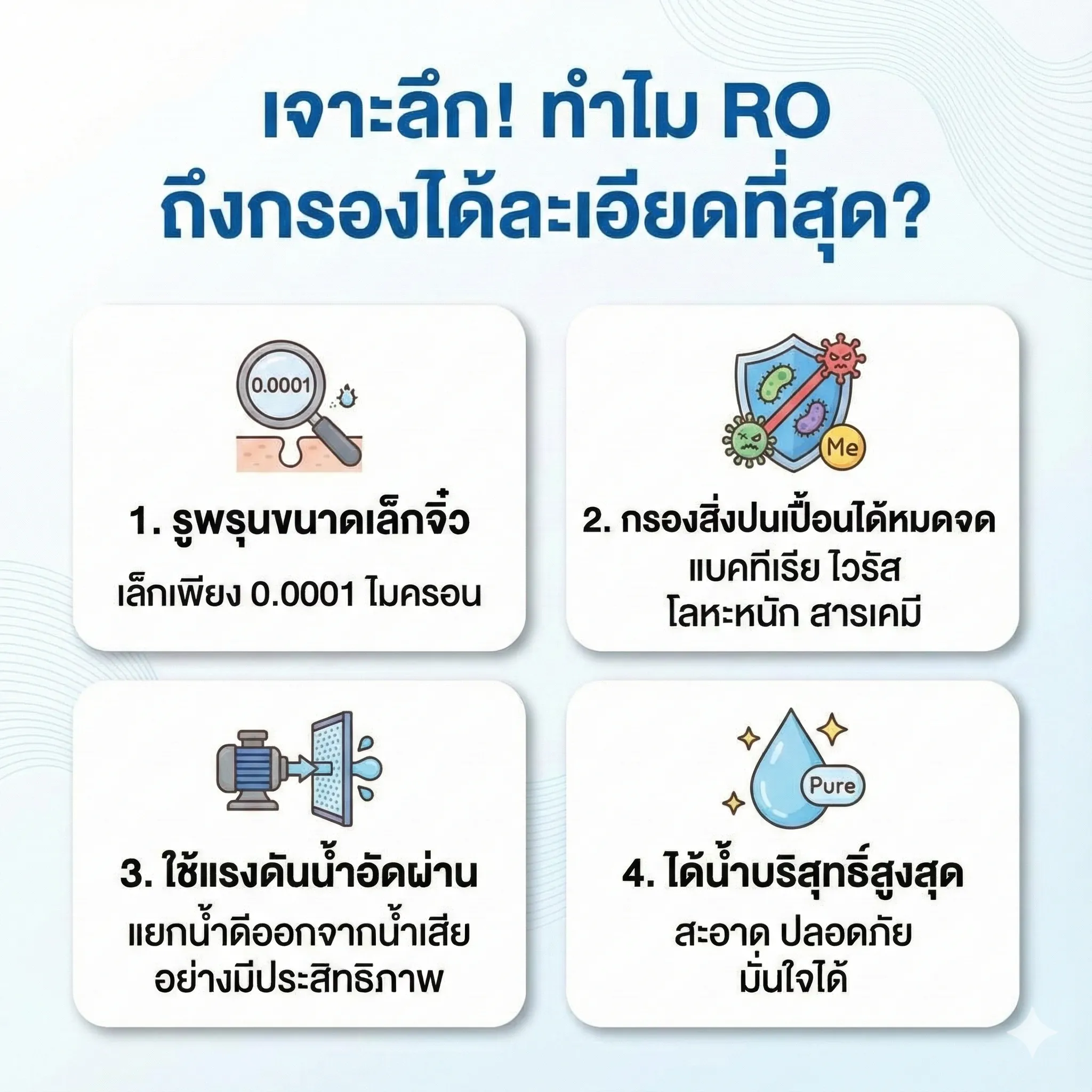 เจาะลึก! ทำไม RO ถึงกรองได้ละเอียดที่สุด?

0.0001

1. รูพรุนขนาดเล็กจิ๋ว

เล็กเพียง 0.0001 ไมครอน

Me

2. กรองสิ่งปนเปื้อนได้หมดจด

แบคทีเรีย ไวรัส โลหะหนัก สารเคมี

3. ใช้แรงดันน้ำอัดผ่าน

แยกน้ำดีออกจากน้ำเสีย อย่างมีประสิทธิภาพ

Pure

4. ได้น้ำบริสุทธิ์สูงสุด

สะอาด ปลอดภัย มั่นใจได้